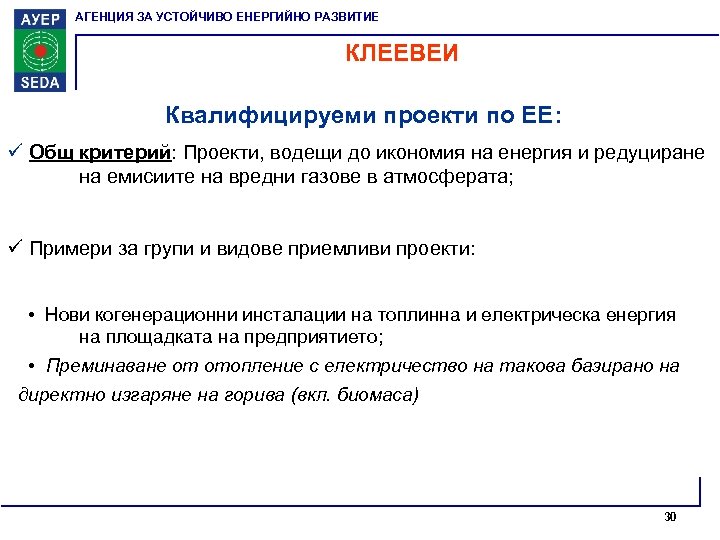 АУЕР
SEDA
АГЕНЦИЯ ЗА УСТОЙЧИВО ЕНЕРГИЙНО РАЗВИТИЕ

КЛЕЕВЕИ

Квалифицируеми проекти по ЕЕ:

✓ Общ критерий: Проекти, водещи до икономия на енергия и редуциране на емисиите на вредни газове в атмосферата;

✓ Примери за групи и видове приемливи проекти:

• Нови когенерационни инсталации на топлинна и електрическа енергия на площадката на предприятието;

• Преминаване от отопление с електричество на такова базирано на директно изгаряне на горива (вкл. биомаса)

30